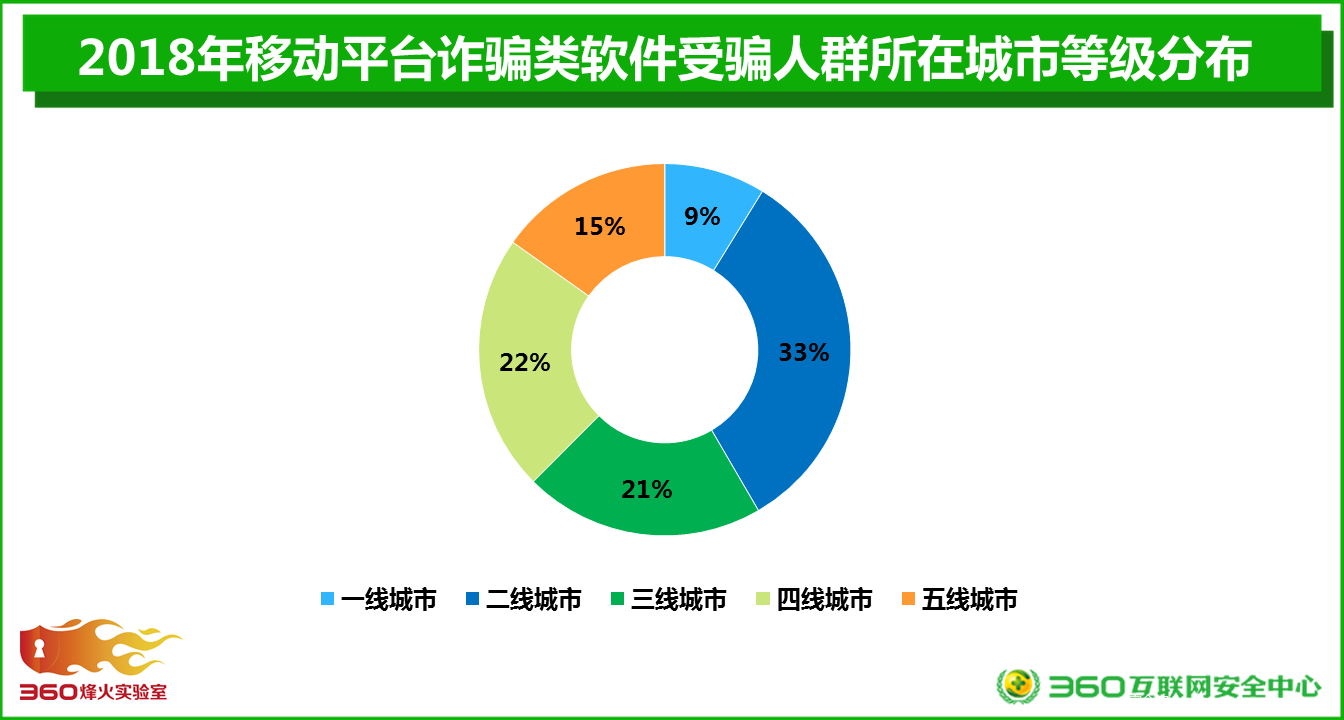 2018年移动平台诈骗类软件受骗人群所在城市等级分布

9%
33%
21%
22%
15%

一线城市 二线城市 三线城市 四线城市 五线城市

360烽火实验室

360互联网安全中心